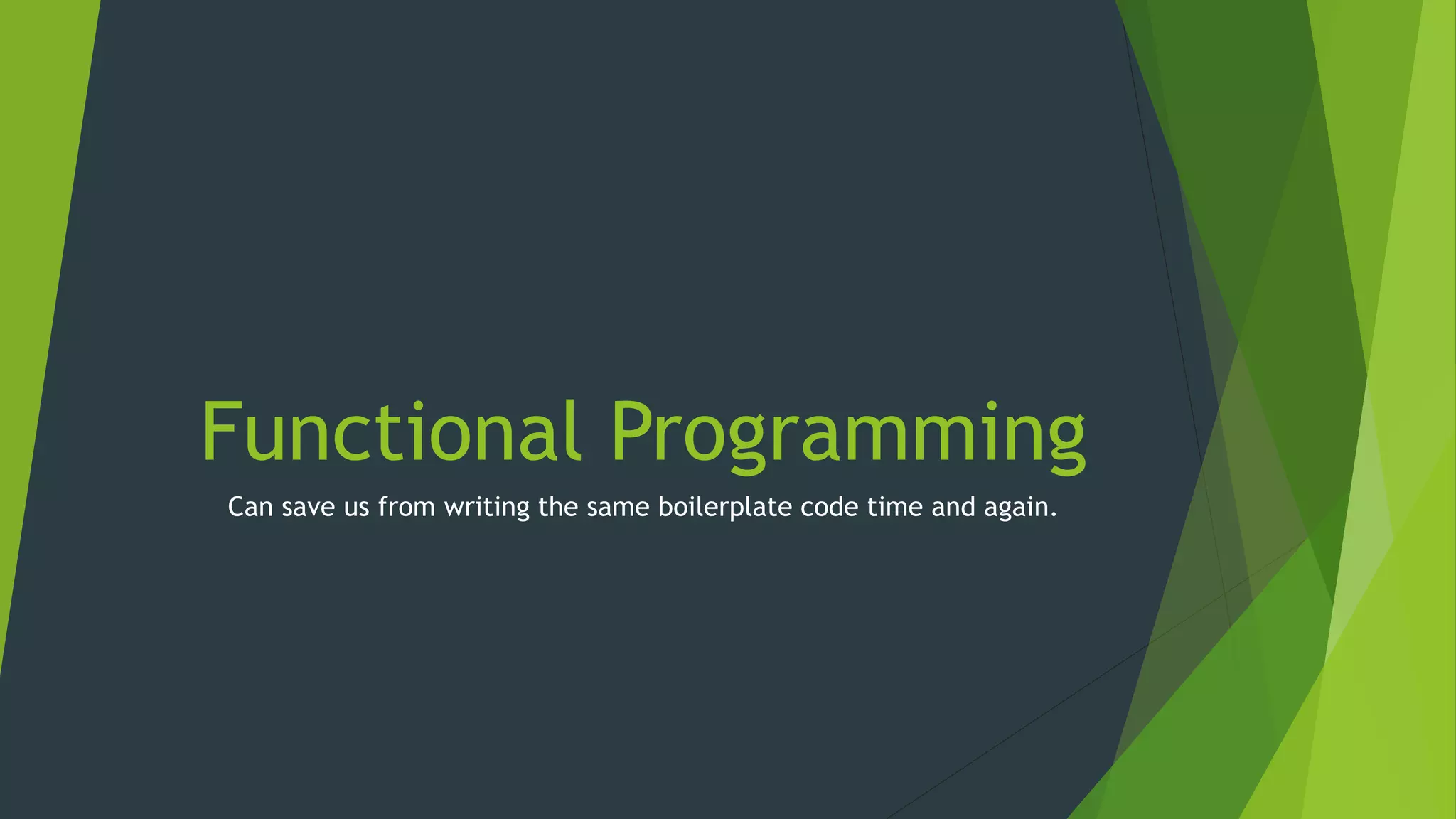 Functional Programming

Can save us from writing the same boilerplate code time and again.